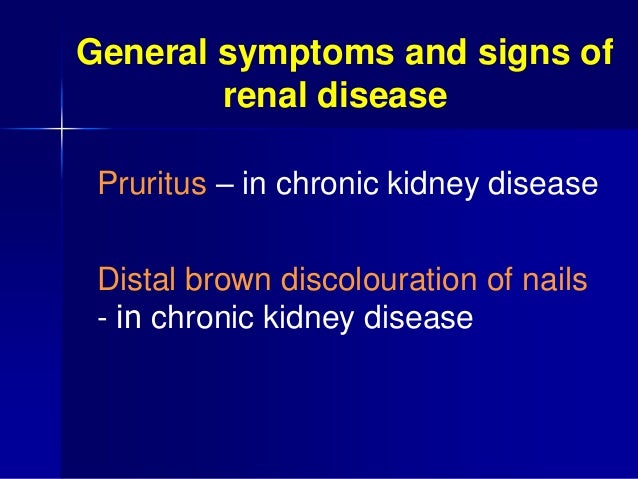 General symptoms and signs of renal disease

Pruritus – in chronic kidney disease

Distal brown discolouration of nails - in chronic kidney disease